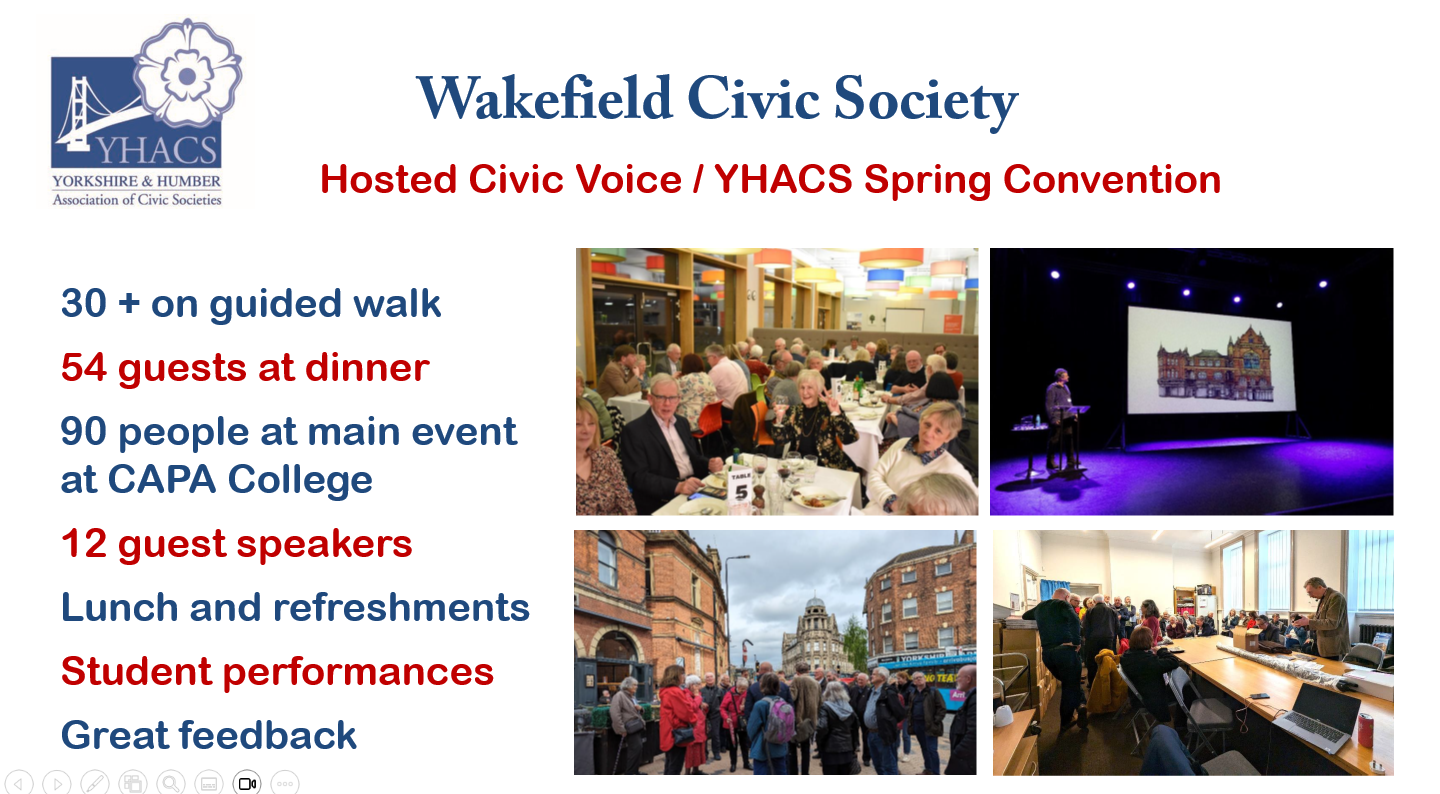 YHACS
YORKSHIRE & HUMBER
Association of Civic Societies

Wakefield Civic Society

Hosted Civic Voice / YHACS Spring Convention

30 + on guided walk

54 guests at dinner

90 people at main event at CAPA College

12 guest speakers

Lunch and refreshments

Student performances

Great feedback

TABLE 5

YORKSHIRE